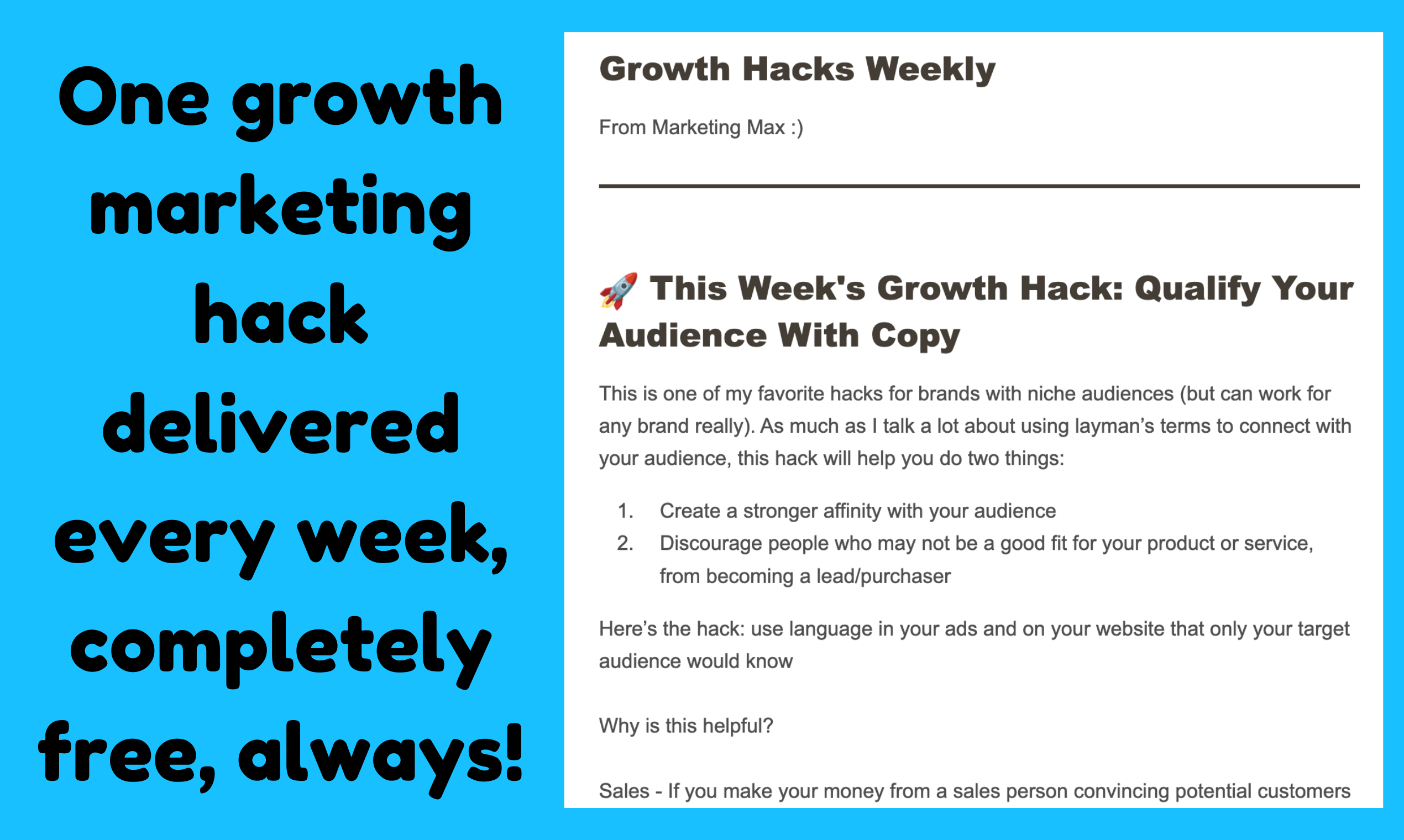 One growth marketing hack delivered every week, completely free, always!

Growth Hacks Weekly

From Marketing Max :)

🚀 This Week's Growth Hack: Qualify Your Audience With Copy

This is one of my favorite hacks for brands with niche audiences (but can work for any brand really). As much as I talk a lot about using layman's terms to connect with your audience, this hack will help you do two things:

1. Create a stronger affinity with your audience
2. Discourage people who may not be a good fit for your product or service, from becoming a lead/purchaser

Here's the hack: use language in your ads and on your website that only your target audience would know

Why is this helpful?

Sales - If you make your money from a sales person convincing potential customers